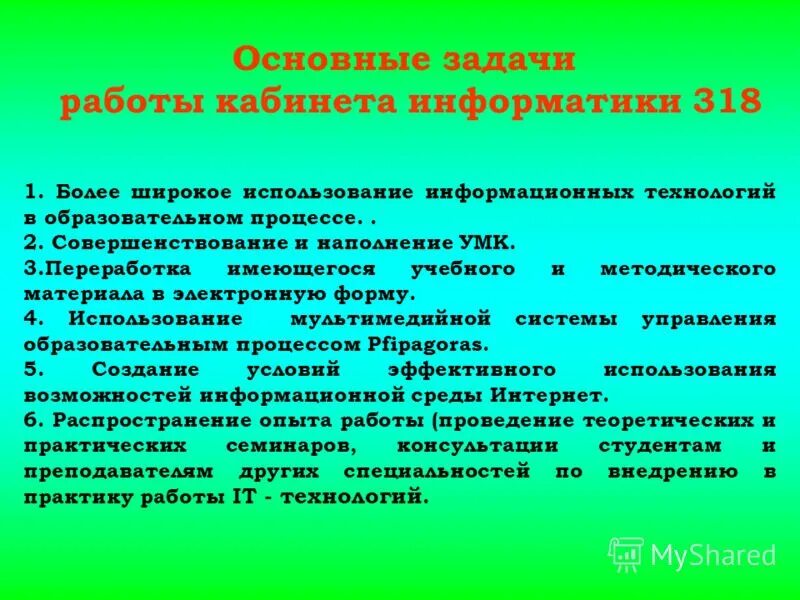 Основные задачи работы кабинета информатики 318

1. Более широкое использование информационных технологий в образовательном процессе. .
2. Совершенствование и наполнение УМК.
3.Переработка имеющегося учебного и методического материала в электронную форму.
4. Использование мультимедийной системы управления образовательным процессом Pfipagoras.
5. Создание условий эффективного использования возможностей информационной среды Интернет.
6. Распространение опыта работы (проведение теоретических и практических семинаров, консультации студентам и преподавателям других специальностей по внедрению в практику работы IT - технологий.

MyShared